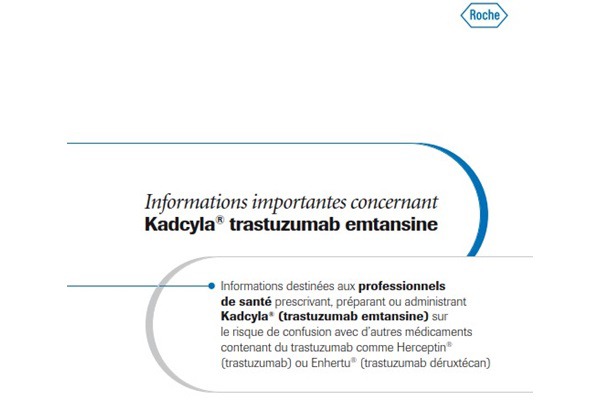 Roche

Informations importantes concernant
Kadcyla® trastuzumab emtansine

Informations destinées aux professionnels de santé prescrivant, préparant ou administrant Kadcyla® (trastuzumab emtansine) sur le risque de confusion avec d'autres médicaments contenant du trastuzumab comme Herceptin® (trastuzumab) ou Enhertu® (trastuzumab déruxtécan)